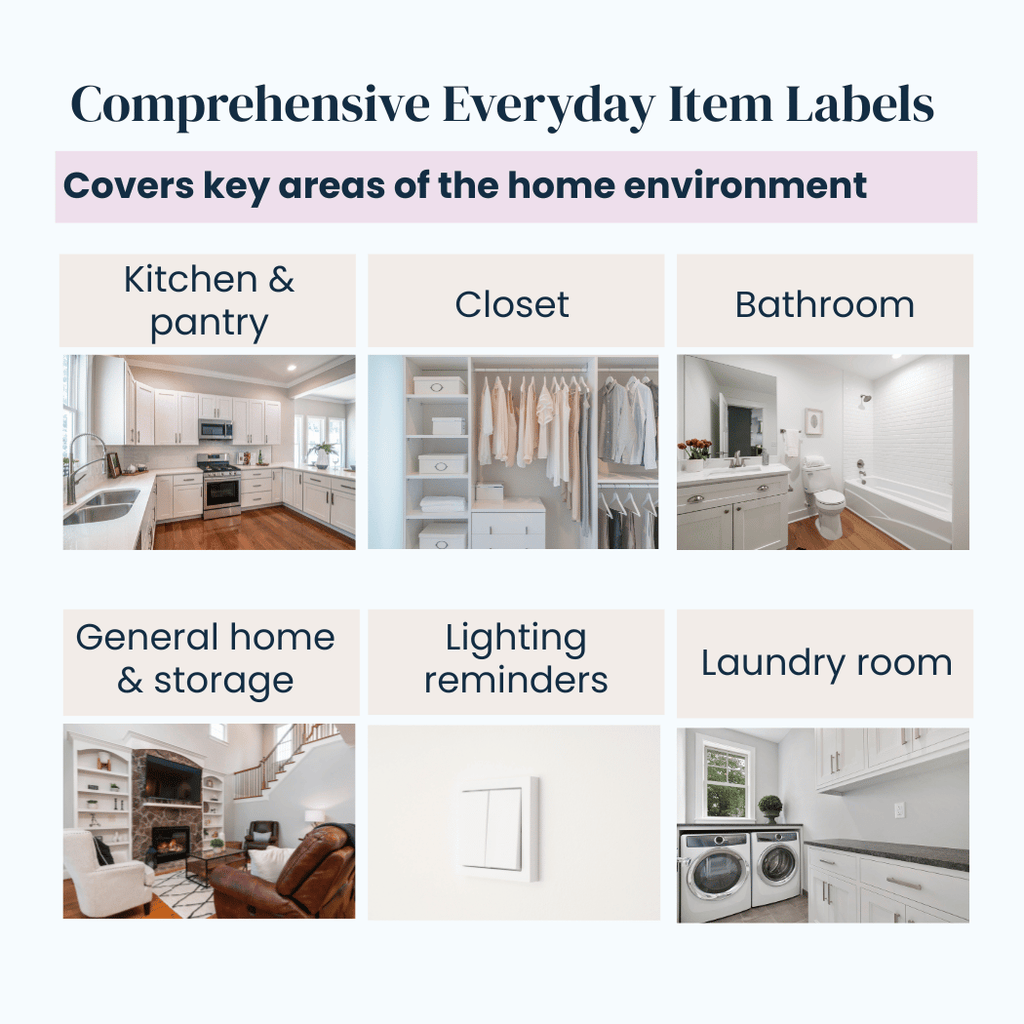 Comprehensive Everyday Item Labels

Covers key areas of the home environment

Kitchen & pantry

Closet

Bathroom

General home & storage

Lighting reminders

Laundry room